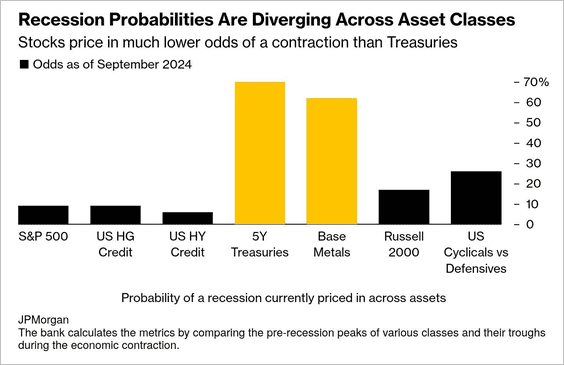 Recession Probabilities Are Diverging Across Asset Classes

Stocks price in much lower odds of a contraction than Treasuries

Odds as of September 2024

70%
60
50
40
30
20
10
0

S&P 500
US HG Credit
US HY Credit
5Y Treasuries
Base Metals
Russell 2000
US Cyclicals vs Defensives

Probability of a recession currently priced in across assets

JPMorgan
The bank calculates the metrics by comparing the pre-recession peaks of various classes and their troughs during the economic contraction.